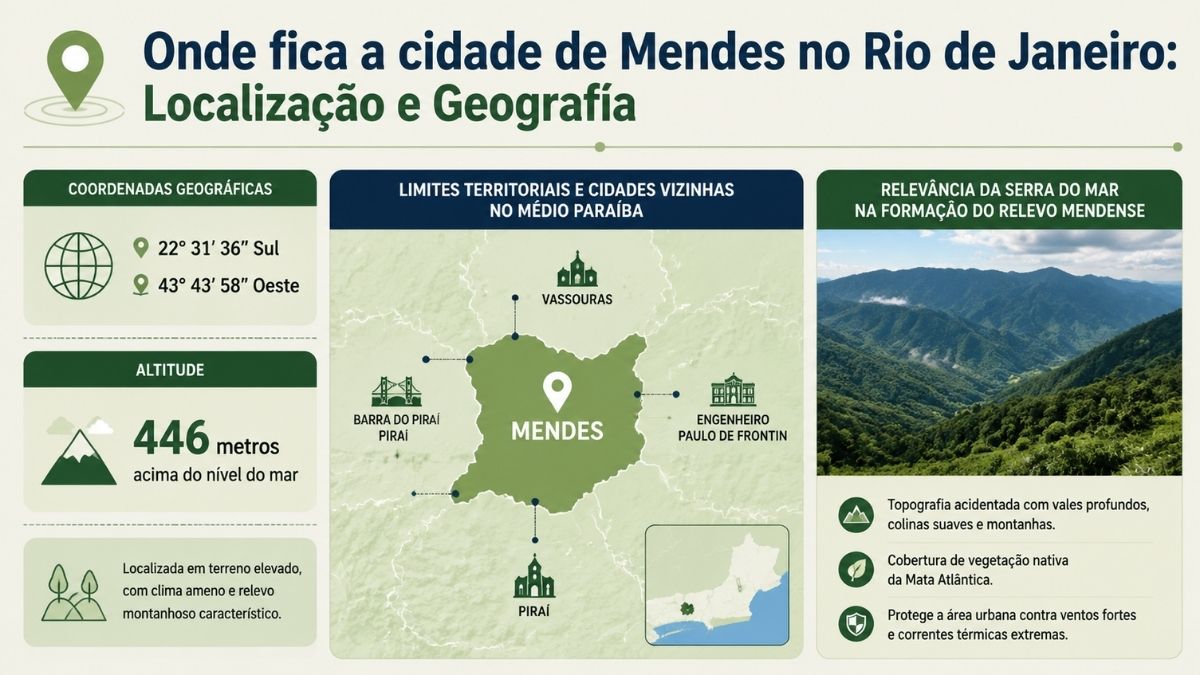 Onde fica a cidade de Mendes no Rio de Janeiro: Localização e Geografía

COORDENADAS GEOGRÁFICAS

22° 31′ 36″ Sul

43° 43′ 58″ Oeste

ALTITUDE

446 metros
acima do nível do mar

Localizada em terreno elevado, com clima ameno e relevo montanhoso característico.

LIMITES TERRITORIAIS E CIDADES VIZINHAS NO MÉDIO PARAÍBA

VASSOURAS

BARRA DO PIRAÍ
PIRAÍ

MENDES

ENGENHEIRO
PAULO DE FRONTIN

PIRAÍ

RELEVÂNCIA DA SERRA DO MAR NA FORMAÇÃO DO RELEVO MENDENSE

Topografia acidentada com vales profundos, colinas suaves e montanhas.

Cobertura de vegetação nativa da Mata Atlântica.

Protege a área urbana contra ventos fortes e correntes térmicas extremas.